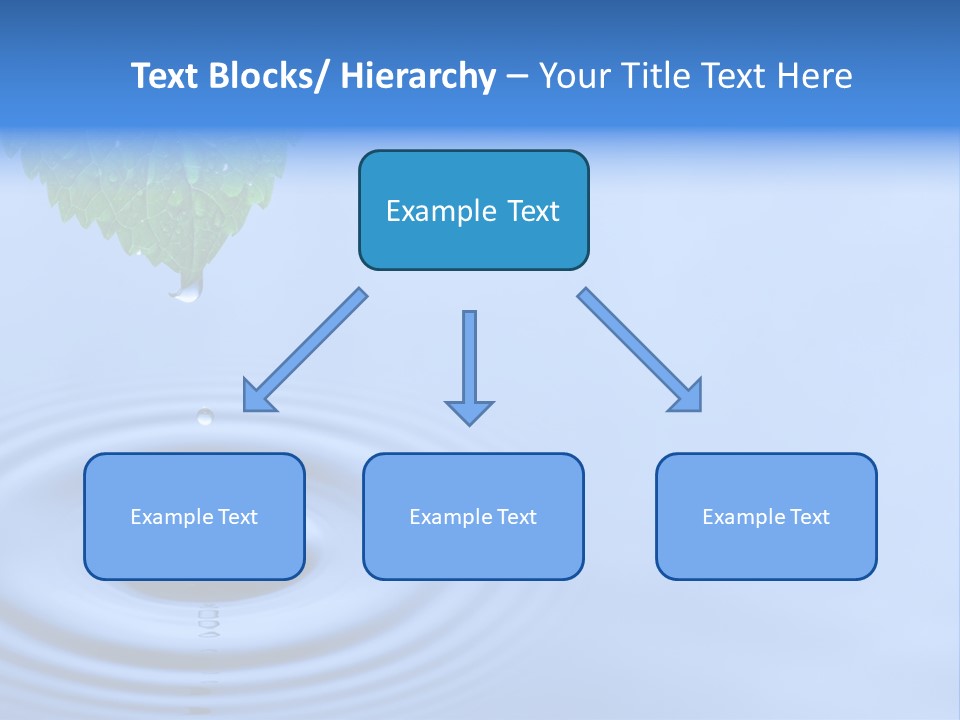 Text Blocks/ Hierarchy – Your Title Text Here

Example Text

Example Text

Example Text

Example Text